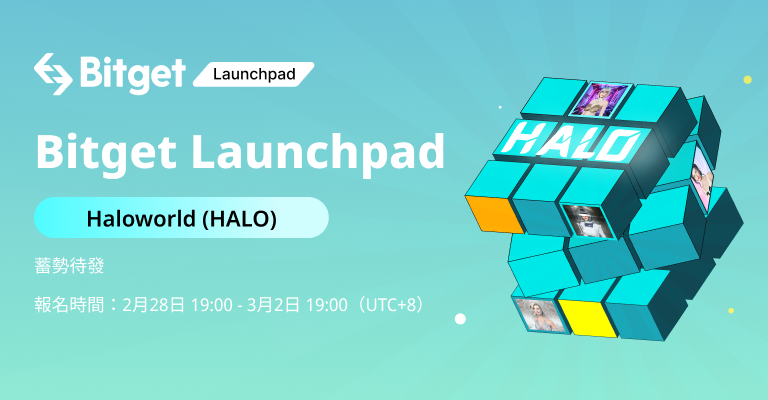 Bitget Launchpad

Bitget Launchpad

Haloworld (HALO)

蓄勢待發

報名時間：2月28日 19:00 - 3月2日 19:00（UTC+8）

HALO